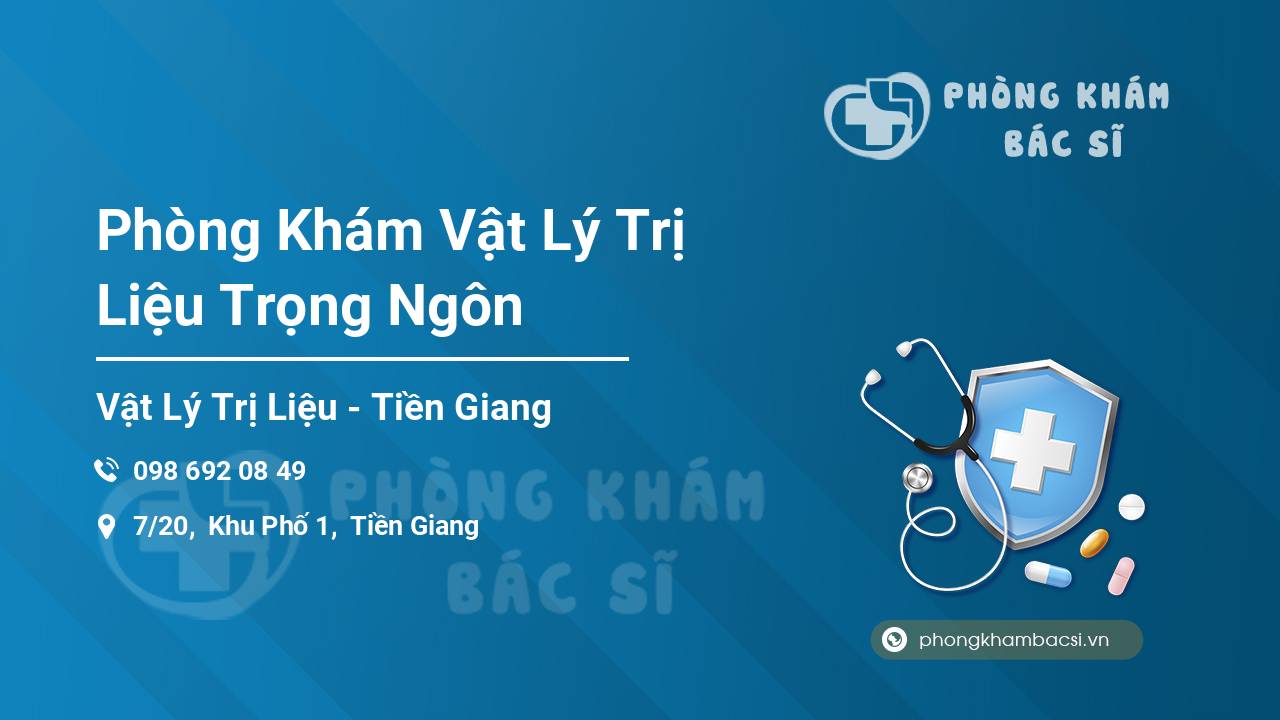 PHÒNG KHÁM BÁC SĨ

Phòng Khám Vật Lý Trị Liệu Trọng Ngôn

Vật Lý Trị Liệu - Tiền Giang

098 692 08 49

7/20, Khu Phố 1, Tiền Giang

PHÒNG KHÁM BÁC SĨ

phongkhambacsi.vn